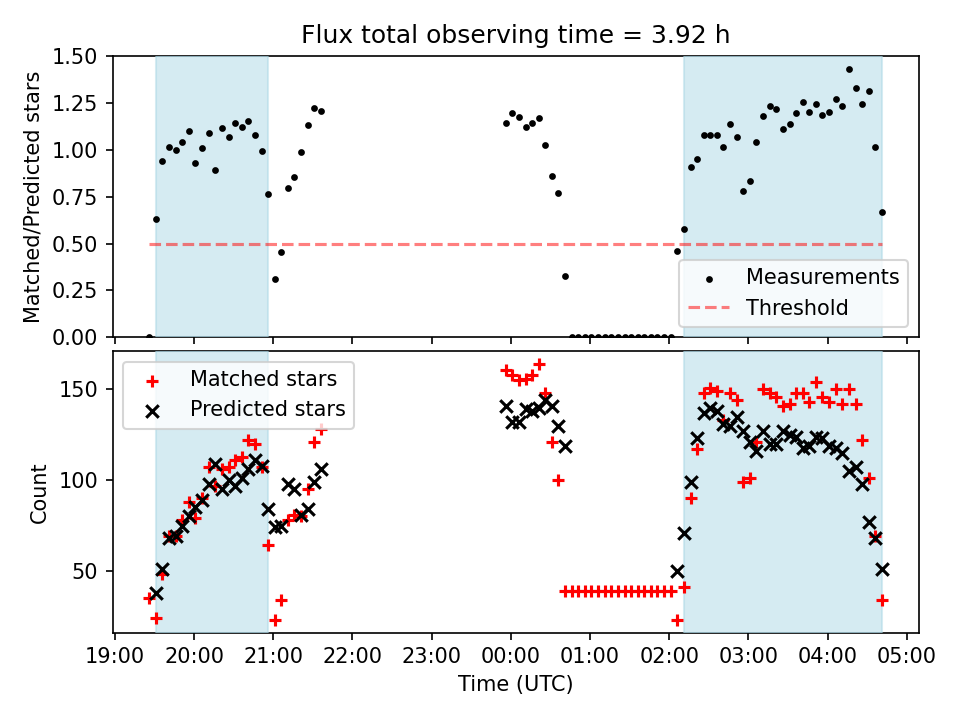 Flux total observing time = 3.92 h

Matched/Predicted stars

1.50
1.25
1.00
0.75
0.50
0.25
0.00

Measurements
Threshold

Count

150
100
50

Matched stars
Predicted stars

19:00 20:00 21:00 22:00 23:00 00:00 01:00 02:00 03:00 04:00 05:00

Time (UTC)